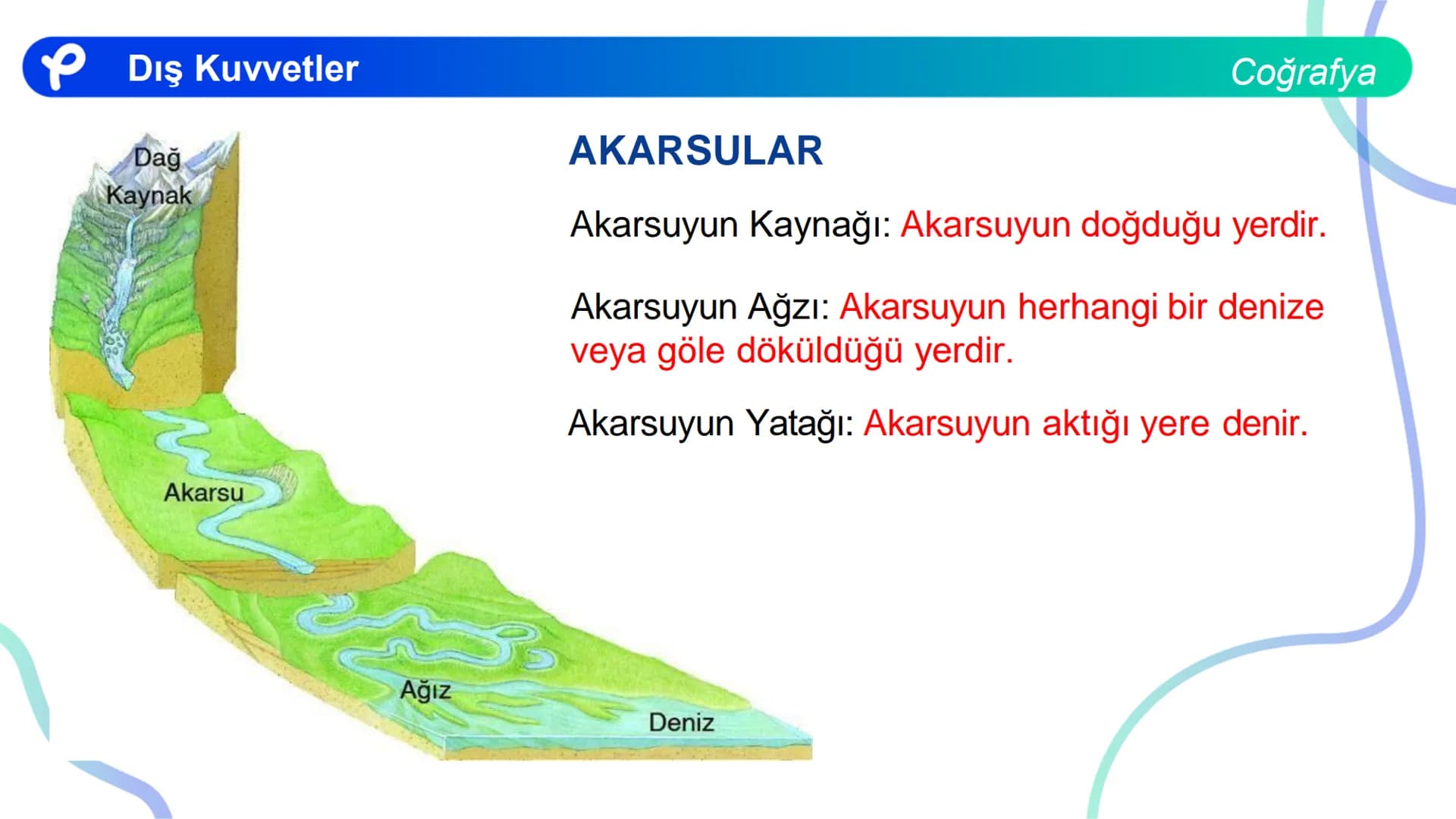 Dış Kuvvetler

Coğrafya

Dağ
Kaynak

Akarsu

Ağız

Deniz

AKARSULAR

Akarsuyun Kaynağı: Akarsuyun doğduğu yerdir.

Akarsuyun Ağzı: Akarsuyun herhangi bir denize veya göle döküldüğü yerdir.

Akarsuyun Yatağı: Akarsuyun aktığı yere denir.